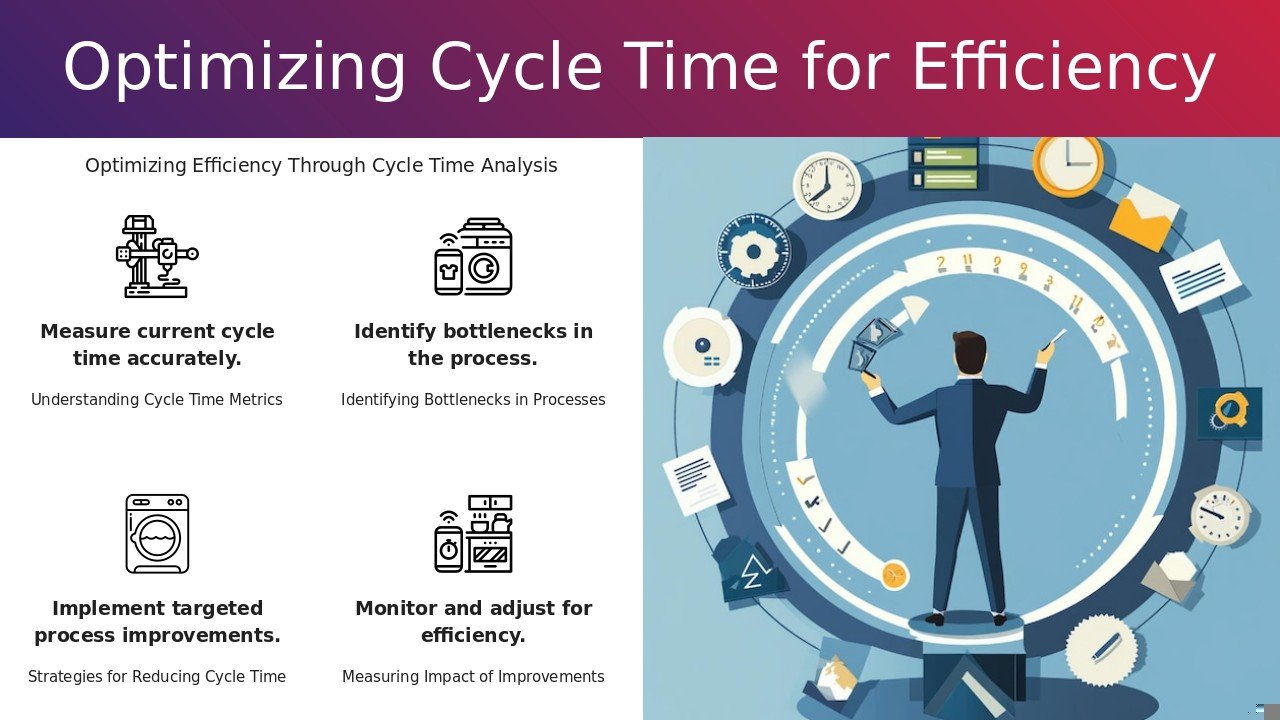 Optimizing Cycle Time for Efficiency

Optimizing Efficiency Through Cycle Time Analysis

Measure current cycle time accurately.

Understanding Cycle Time Metrics

Identify bottlenecks in the process.

Identifying Bottlenecks in Processes

Implement targeted process improvements.

Strategies for Reducing Cycle Time

Monitor and adjust for efficiency.

Measuring Impact of Improvements